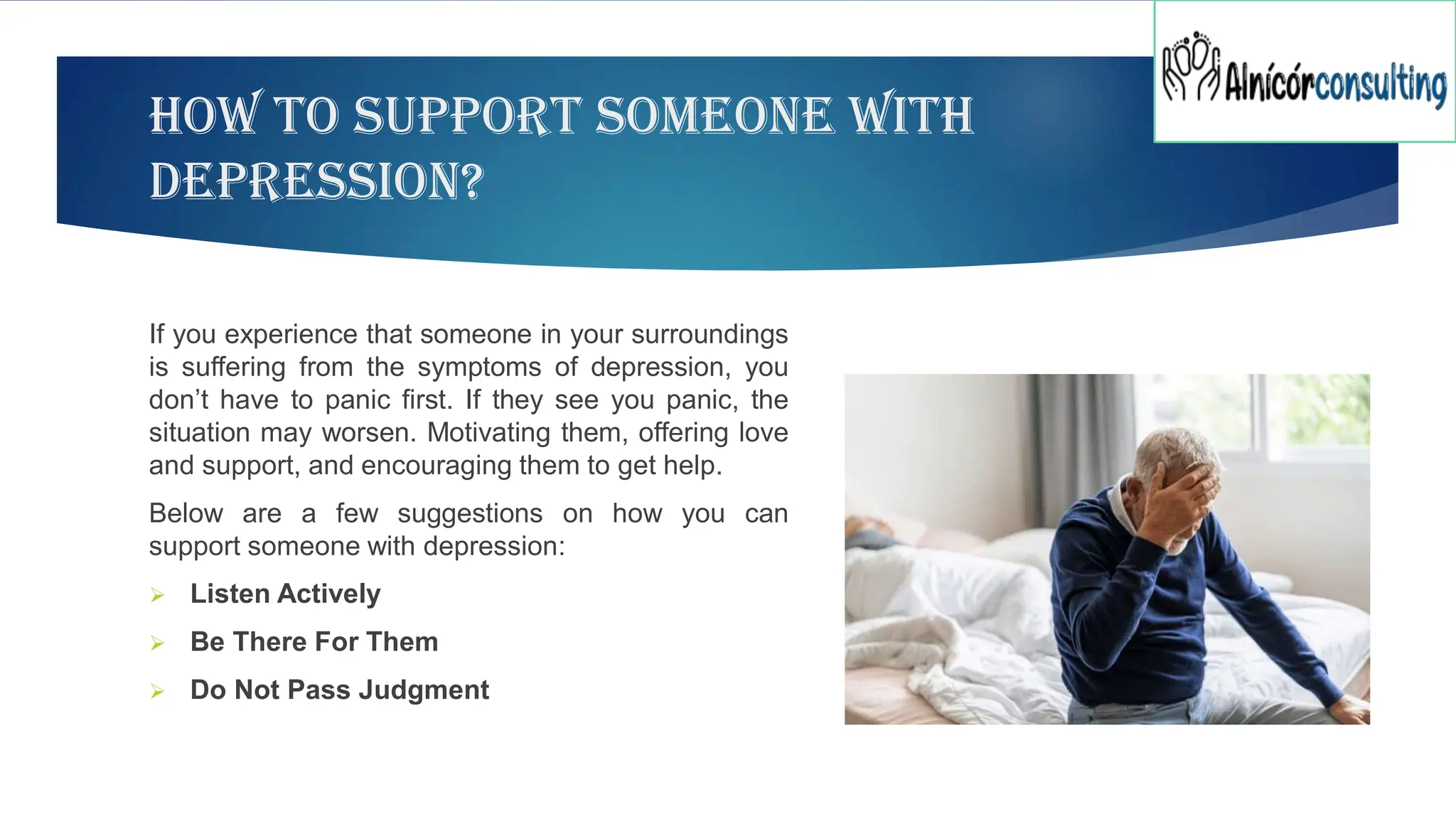 Alnicórconsulting

HOW TO SUPPORT SOMEONE WITH DEPRESSION?

If you experience that someone in your surroundings is suffering from the symptoms of depression, you don't have to panic first. If they see you panic, the situation may worsen. Motivating them, offering love and support, and encouraging them to get help.

Below are a few suggestions on how you can support someone with depression:

➢ Listen Actively

➢ Be There For Them

➢ Do Not Pass Judgment